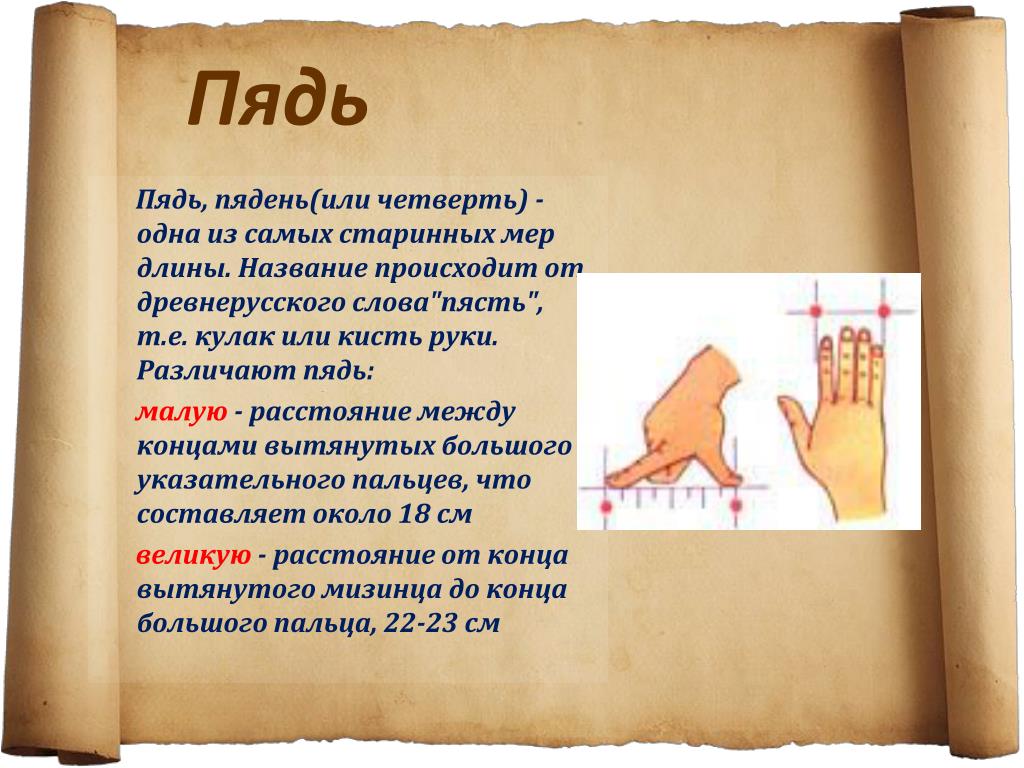 Пядь

Пядь, пядень(или четверть) - одна из самых старинных мер длины. Название происходит от древнерусского слова"пясть", т.е. кулак или кисть руки. Различают пядь:

малую - расстояние между концами вытянутых большого указательного пальцев, что составляет около 18 см

великую - расстояние от конца вытянутого мизинца до конца большого пальца, 22-23 см